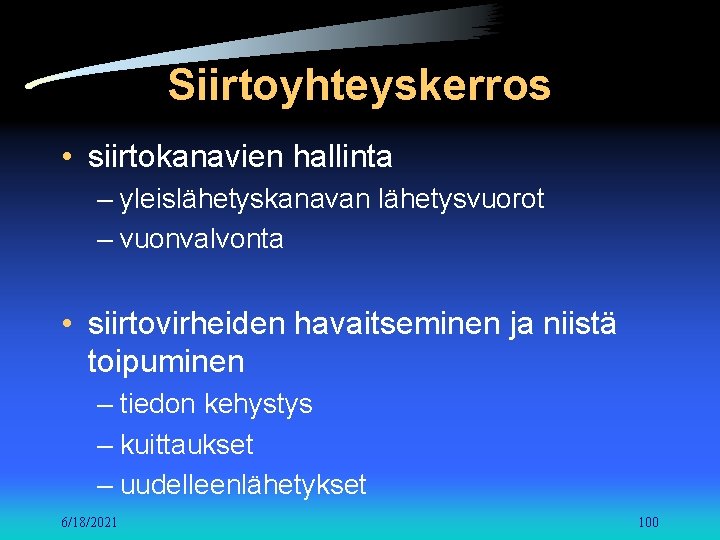 Siirtoyhteyskerros

• siirtokanavien hallinta
– yleislähetyskanavan lähetysvuorot
– vuonvalvonta

• siirtovirheiden havaitseminen ja niistä toipuminen
– tiedon kehystys
– kuittaukset
– uudelleenlähetykset

6/18/2021

100